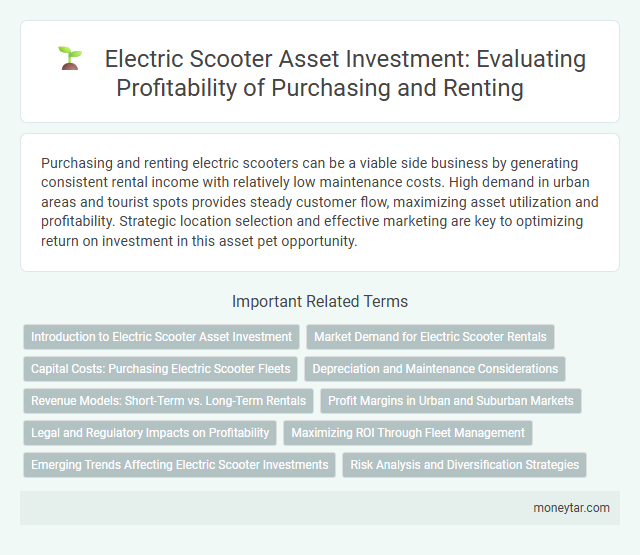 Electric Scooter Asset Investment: Evaluating Profitability of Purchasing and Renting

Purchasing and renting electric scooters can be a viable side business by generating consistent rental income with relatively low maintenance costs. High demand in urban areas and tourist spots provides steady customer flow, maximizing asset utilization and profitability. Strategic location selection and effective marketing are key to optimizing return on investment in this asset pet opportunity.

Important Related Terms

Introduction to Electric Scooter Asset Investment

Market Demand for Electric Scooter Rentals

Capital Costs: Purchasing Electric Scooter Fleets

Depreciation and Maintenance Considerations

Revenue Models: Short-Term vs. Long-Term Rentals

Profit Margins in Urban and Suburban Markets

Legal and Regulatory Impacts on Profitability

Maximizing ROI Through Fleet Management

Emerging Trends Affecting Electric Scooter Investments

Risk Analysis and Diversification Strategies

moneytar.com